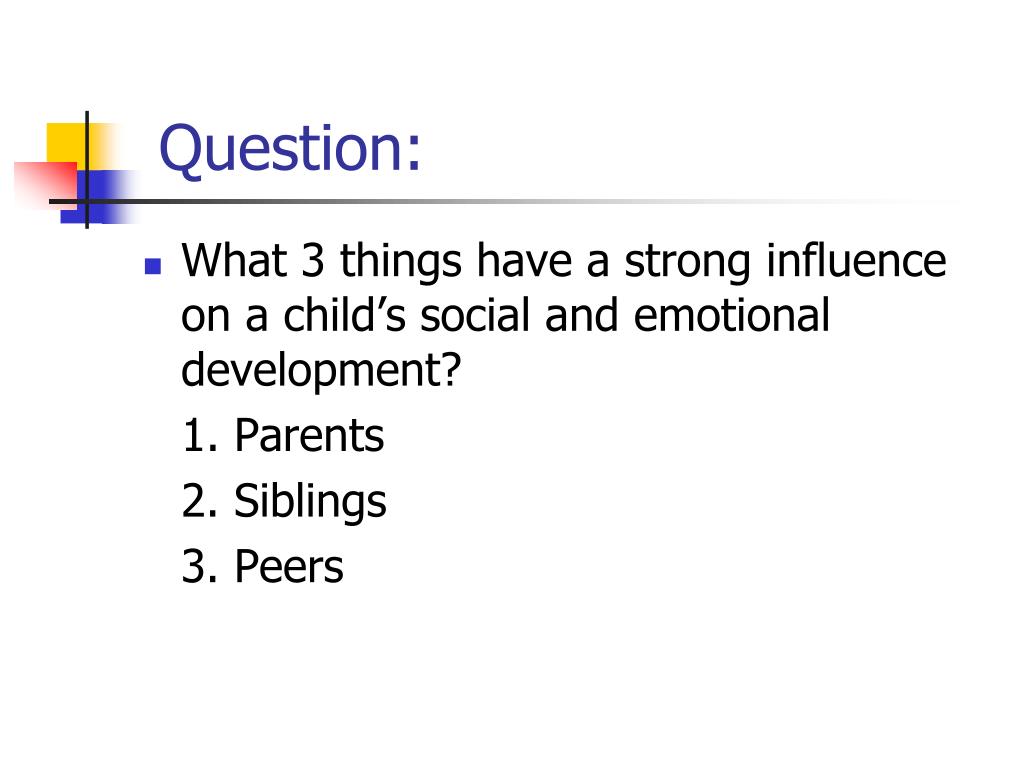 Question:

What 3 things have a strong influence on a child’s social and emotional development?

1. Parents

2. Siblings

3. Peers